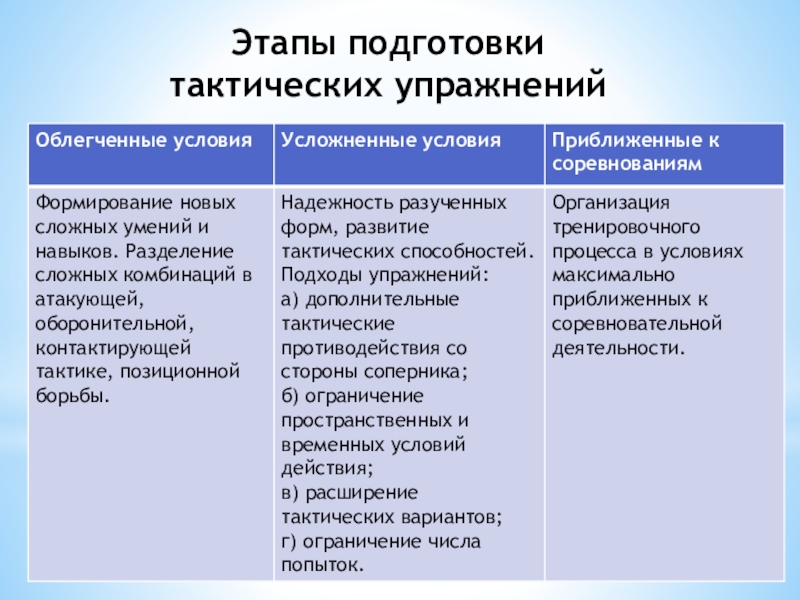 Этапы подготовки тактических упражнений

| Облегченные условия | Усложненные условия | Приближенные к соревнованиям |
|---|---|---|
| Формирование новых сложных умений и навыков. Разделение сложных комбинаций в атакующей, оборонительной, контактирующей тактике, позиционной борьбы. | Надежность разученных форм, развитие тактических способностей. Подходы упражнений: а) дополнительные тактические противодействия со стороны соперника; б) ограничение пространственных и временных условий действия; в) расширение тактических вариантов; г) ограничение числа попыток. | Организация тренировочного процесса в условиях максимально приближенных к соревновательной деятельности. |